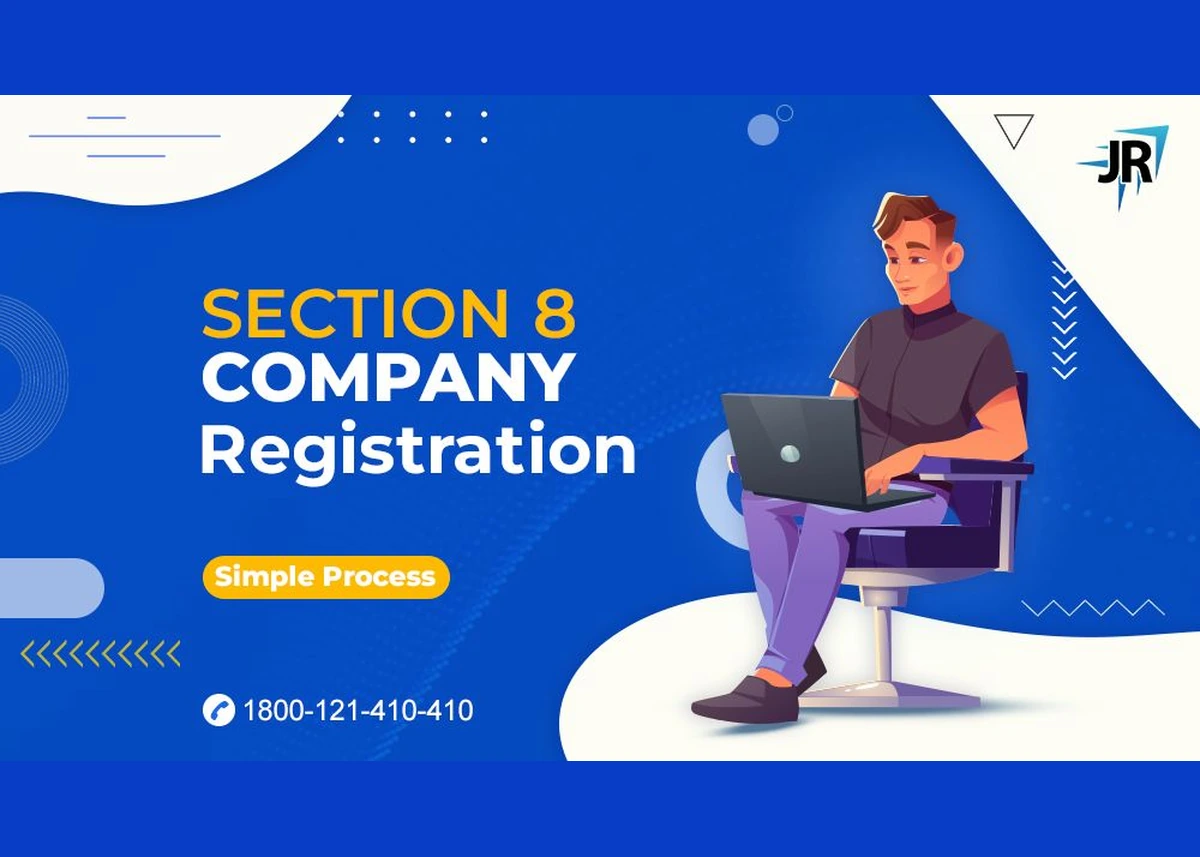 JR

SECTION 8
COMPANY
Registration

Simple Process

1800-121-410-410